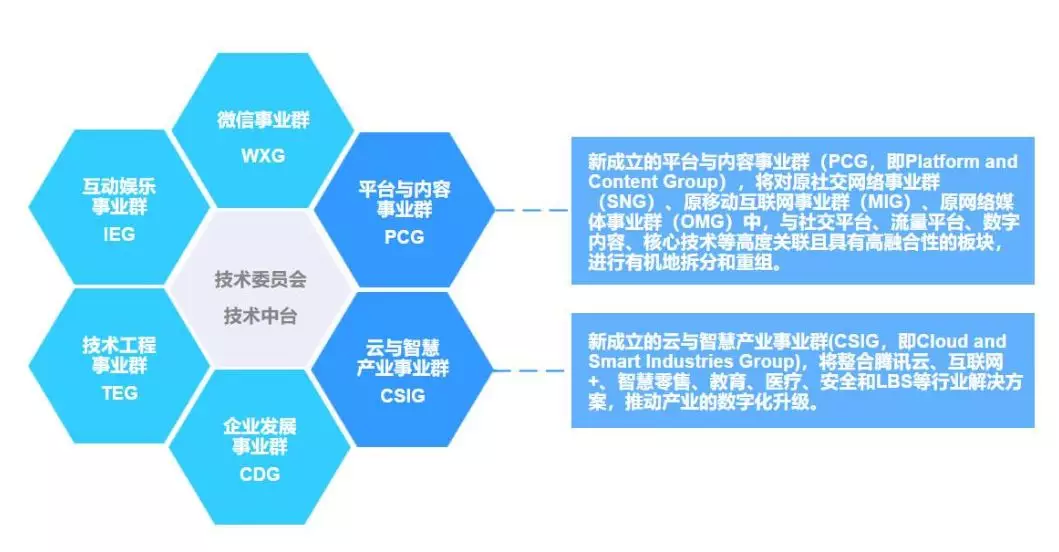 微信事业群
WXG

互动娱乐事业群
IEG

平台与内容事业群
PCG

技术委员会
技术中台

技术工程事业群
TEG

云与智慧产业事业群
CSIG

企业发展事业群
CDG

新成立的平台与内容事业群（PCG，即Platform and Content Group），将对原社交网络事业群（SNG）、原移动互联网事业群（MIG）、原网络媒体事业群（OMG）中，与社交平台、流量平台、数字内容、核心技术等高度关联且具有高融合性的板块，进行有机地拆分和重组。

新成立的云与智慧产业事业群(CSIG，即Cloud and Smart Industries Group)，将整合腾讯云、互联网+、智慧零售、教育、医疗、安全和LBS等行业解决方案，推动产业的数字化升级。